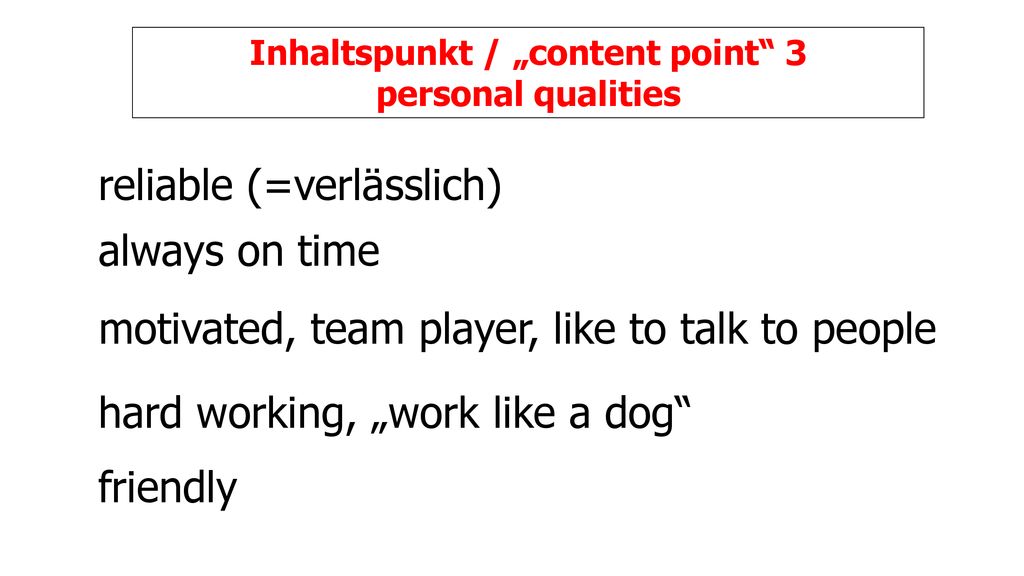 Inhaltspunkt / „content point“ 3
personal qualities

reliable (=verlässlich)

always on time

motivated, team player, like to talk to people

hard working, „work like a dog“

friendly